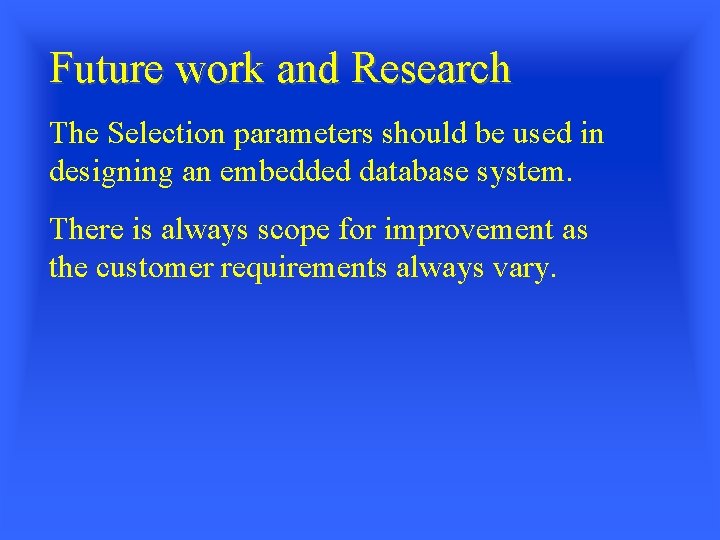 Future work and Research

The Selection parameters should be used in designing an embedded database system.

There is always scope for improvement as the customer requirements always vary.